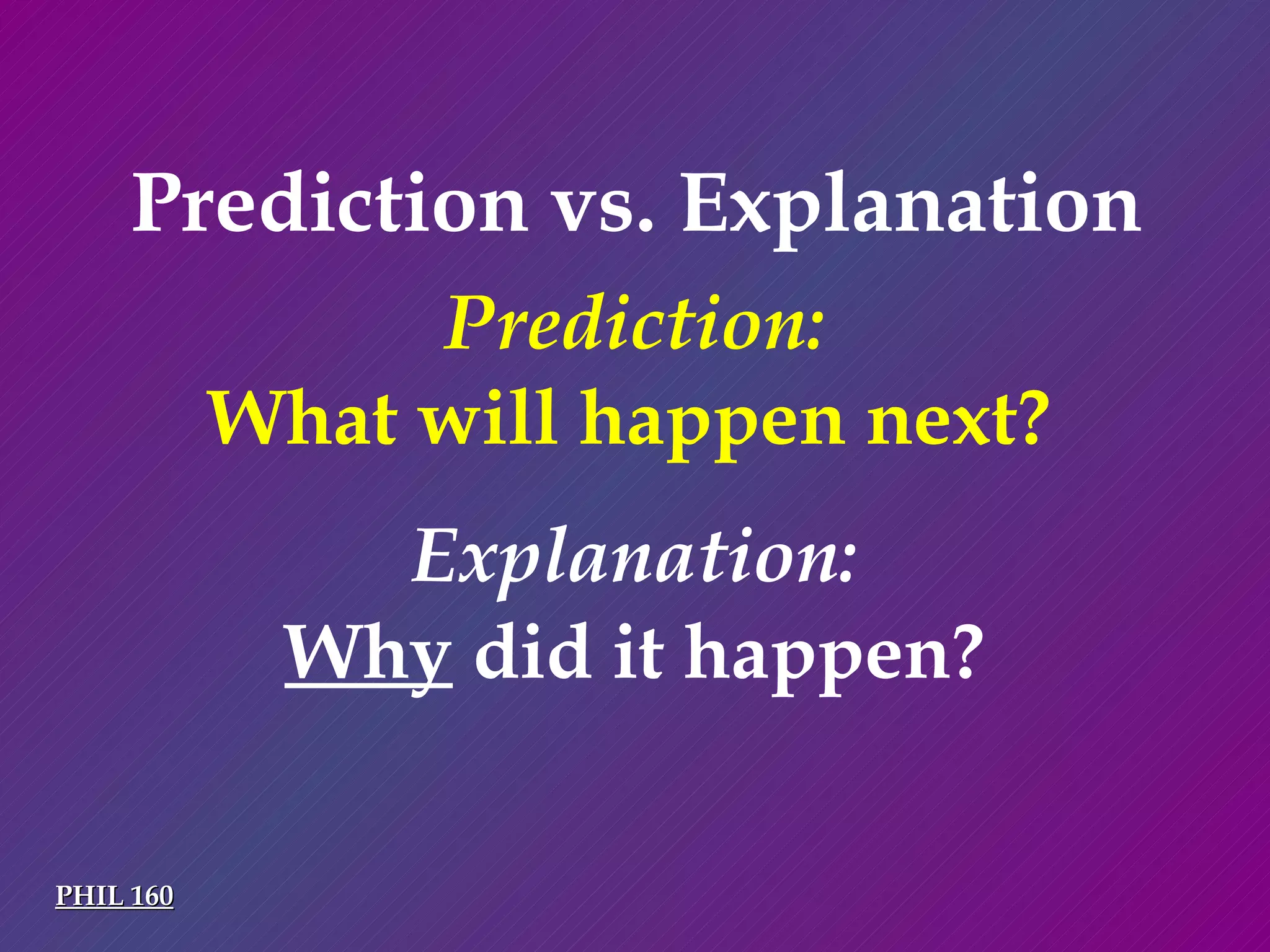 Prediction vs. Explanation

Prediction:
What will happen next?

Explanation:
Why did it happen?

PHIL 160